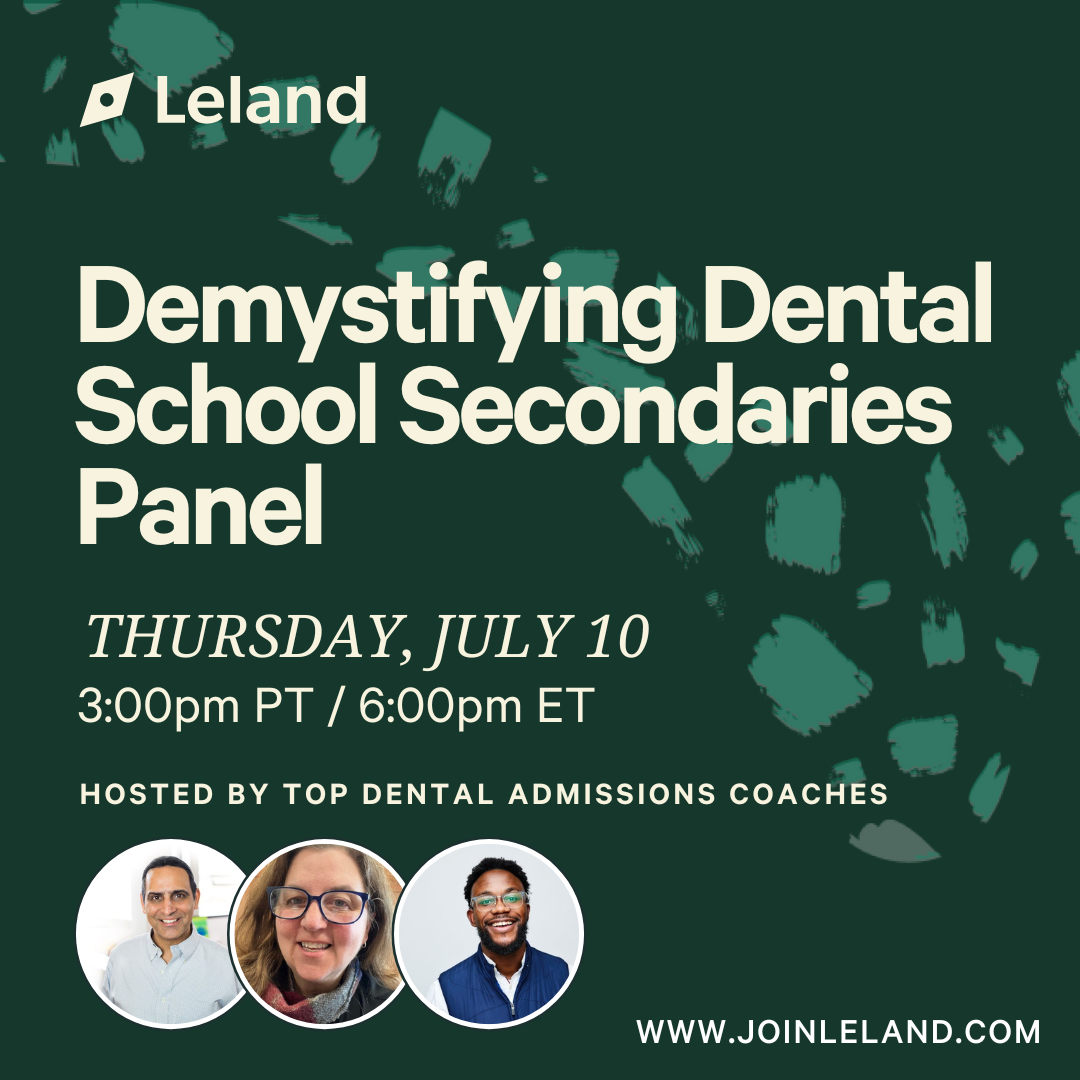 Leland

Demystifying Dental School Secondaries Panel

THURSDAY, JULY 10
3:00pm PT / 6:00pm ET

HOSTED BY TOP DENTAL ADMISSIONS COACHES

WWW.JOINLELAND.COM